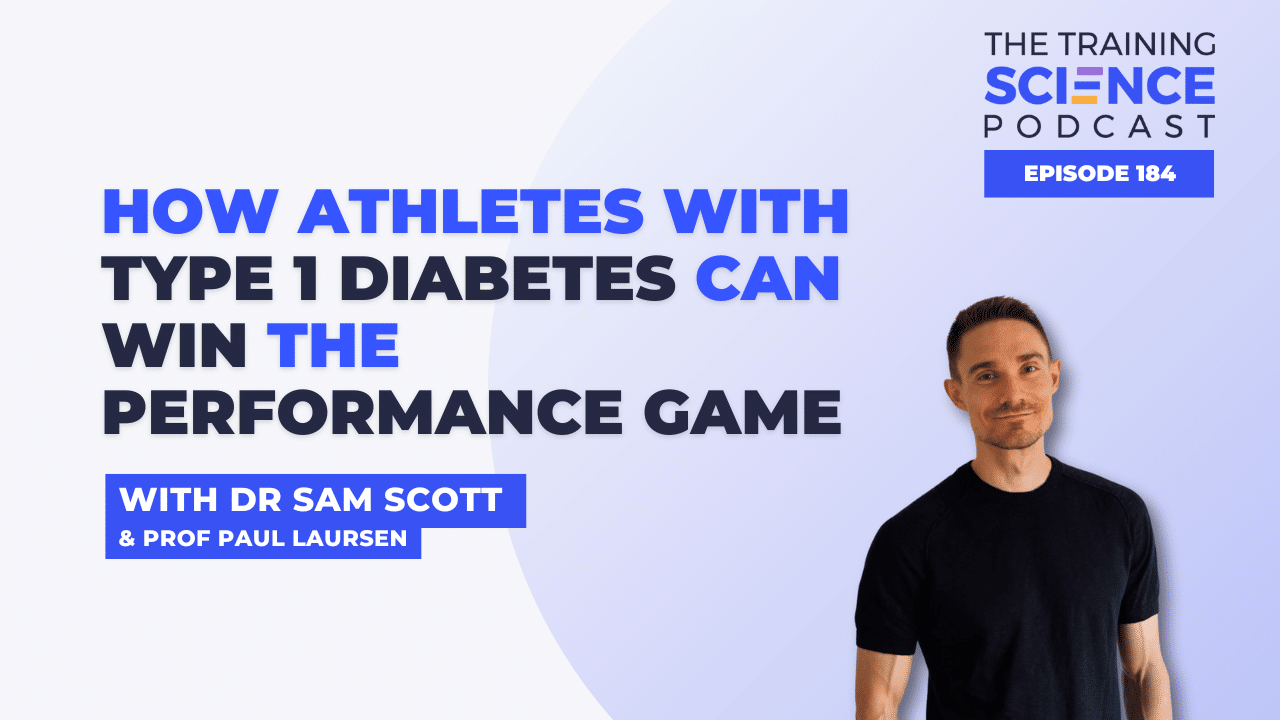 THE TRAINING
SCIENCE
PODCAST

EPISODE 184

HOW ATHLETES WITH TYPE 1 DIABETES CAN WIN THE PERFORMANCE GAME

WITH DR SAM SCOTT
& PROF PAUL LAURSEN